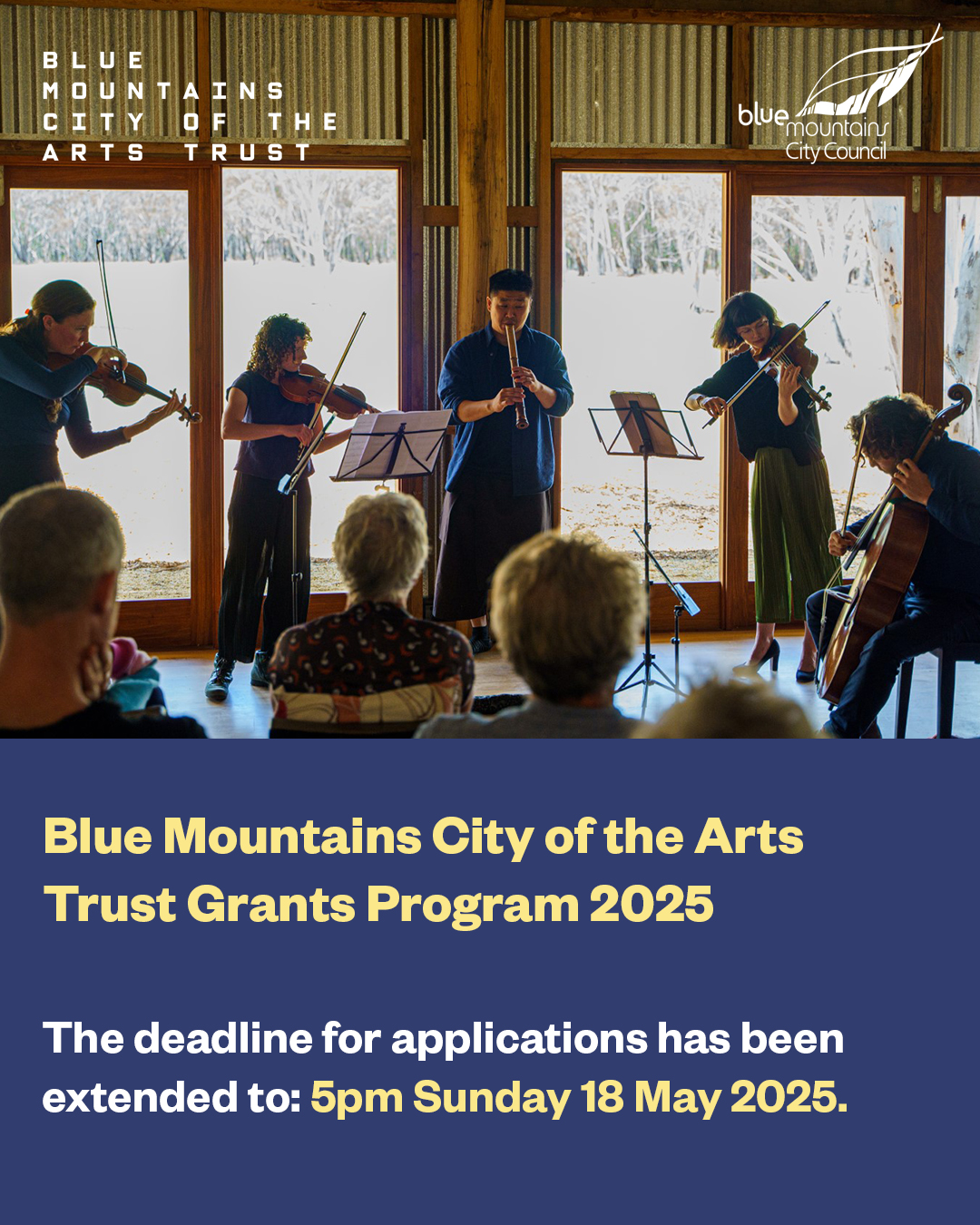 BLUE MOUNTAINS CITY OF THE ARTS TRUST

blue mountains City Council

Blue Mountains City of the Arts Trust Grants Program 2025

The deadline for applications has been extended to: 5pm Sunday 18 May 2025.